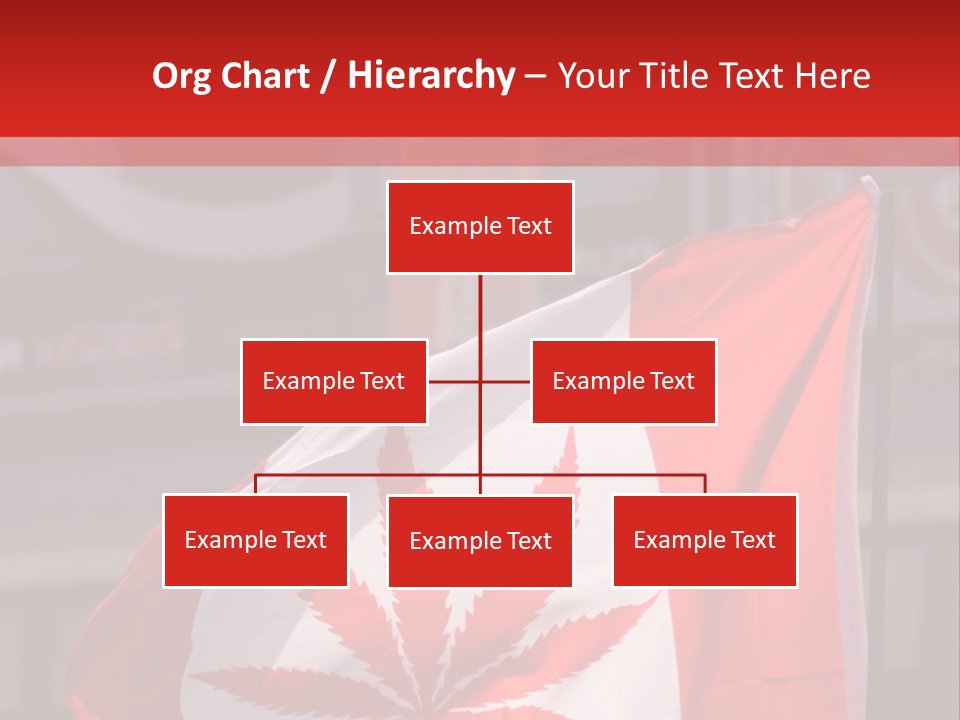 Org Chart / Hierarchy – Your Title Text Here

Example Text

Example Text

Example Text

Example Text

Example Text

Example Text